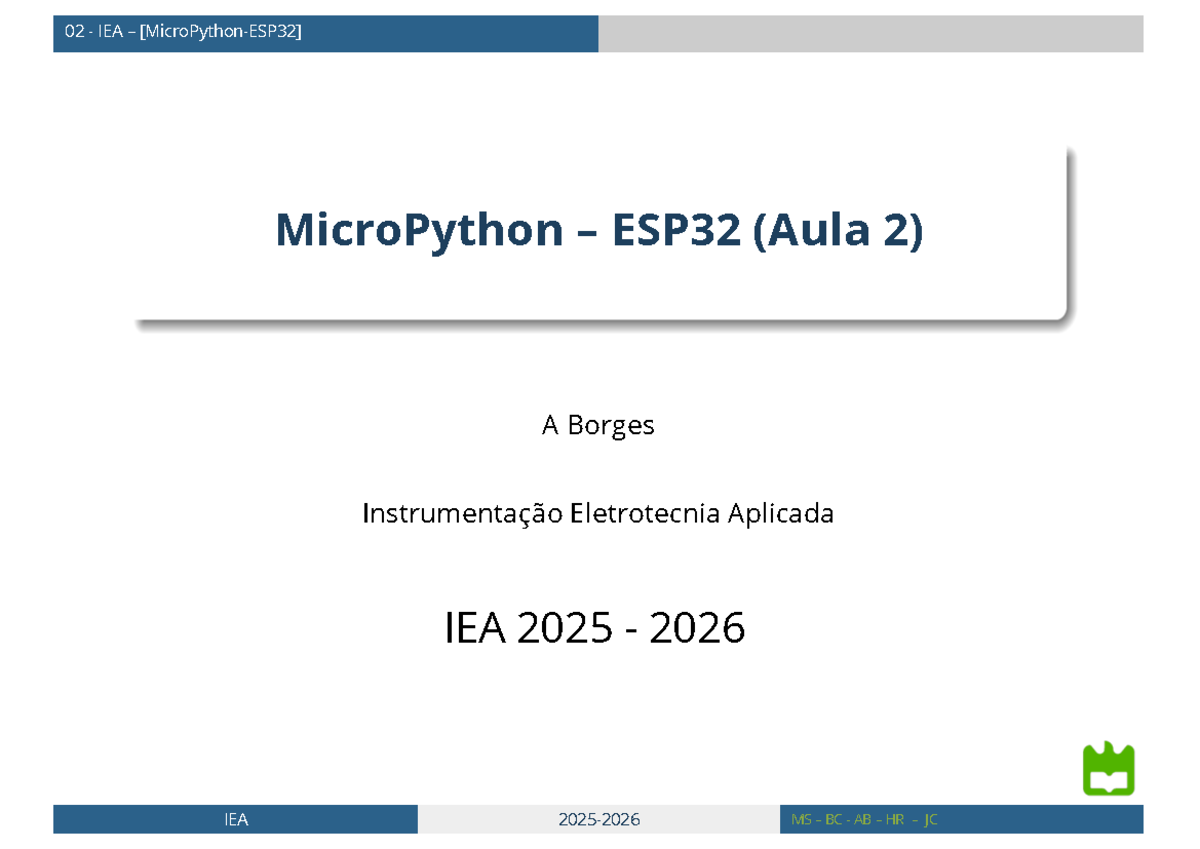 02 - IEA – [MicroPython-ESP32]

MicroPython – ESP32 (Aula 2)

A Borges

Instrumentação Eletrotecnia Aplicada

IEA 2025 - 2026

IEA

2025-2026

MS – BC - AB – HR – JC